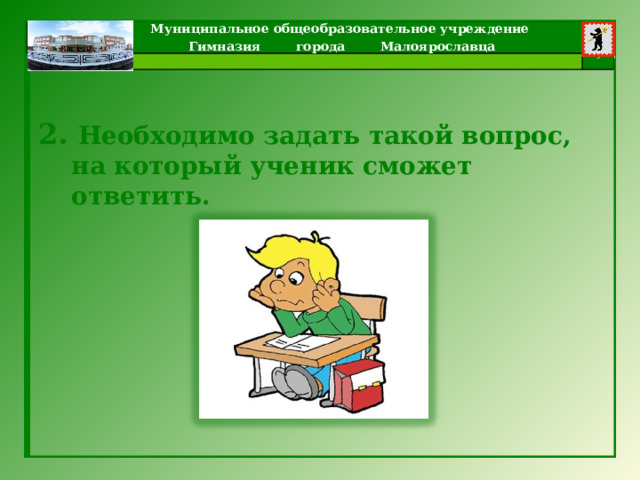 Муниципальное общеобразовательное учреждение
Гимназия города Малоярославца

2. Необходимо задать такой вопрос, на который ученик сможет ответить.